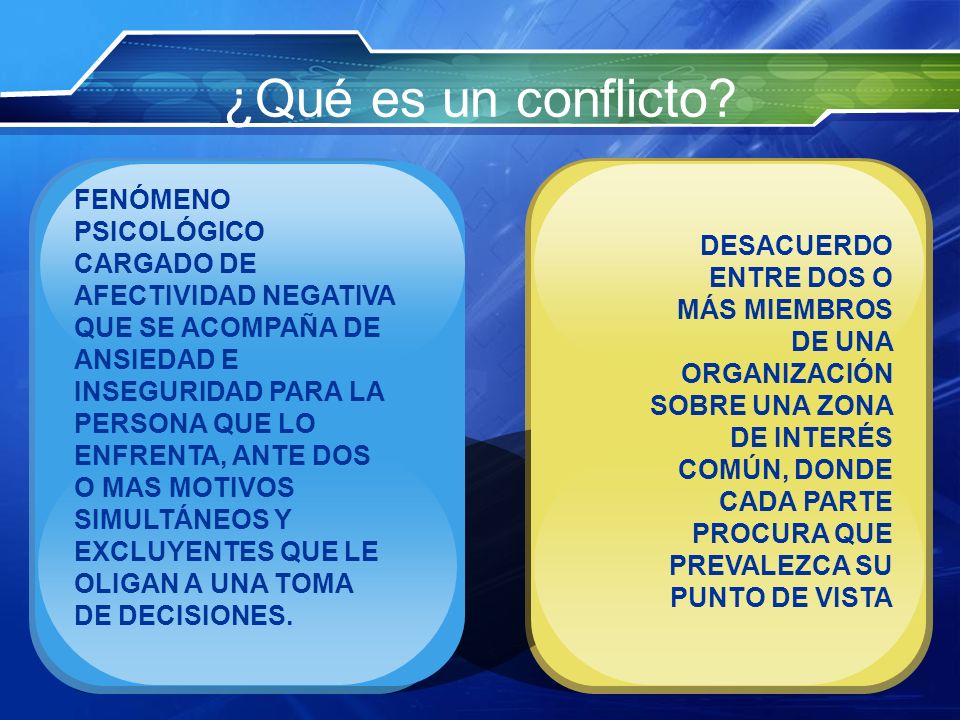 ¿Qué es un conflicto?

FENÓMENO PSICOLÓGICO CARGADO DE AFECTIVIDAD NEGATIVA QUE SE ACOMPAÑA DE ANSIEDAD E INSEGURIDAD PARA LA PERSONA QUE LO ENFRENTA, ANTE DOS O MAS MOTIVOS SIMULTÁNEOS Y EXCLUYENTES QUE LE OLIGAN A UNA TOMA DE DECISIONES.

DESACUERDO ENTRE DOS O MÁS MIEMBROS DE UNA ORGANIZACIÓN SOBRE UNA ZONA DE INTERÉS COMÚN, DONDE CADA PARTE PROCURA QUE PREVALEZCA SU PUNTO DE VISTA